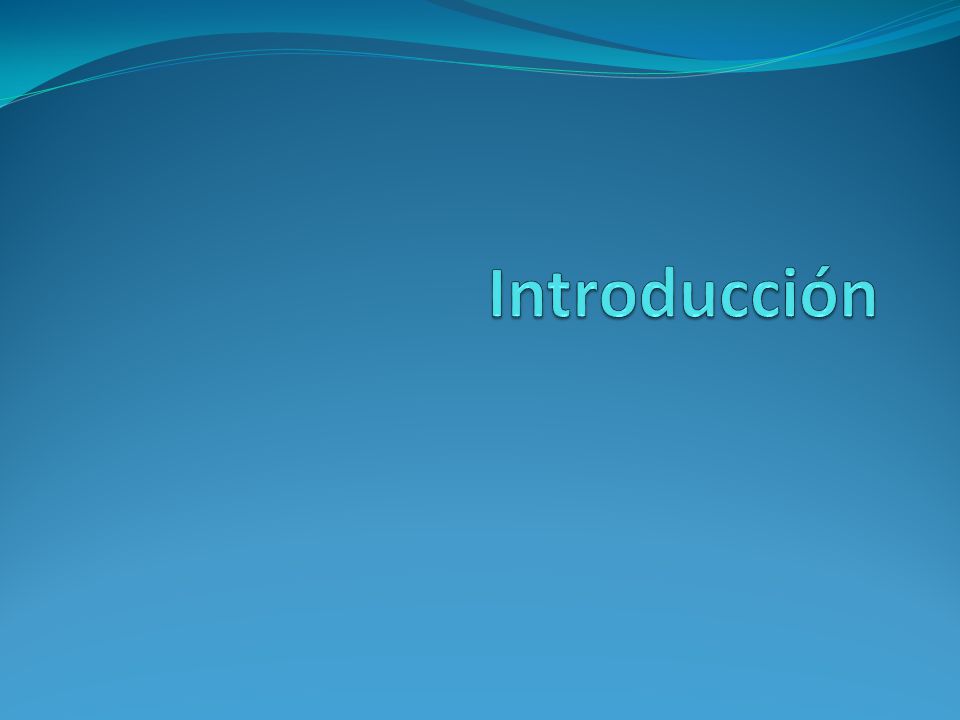 Introducción